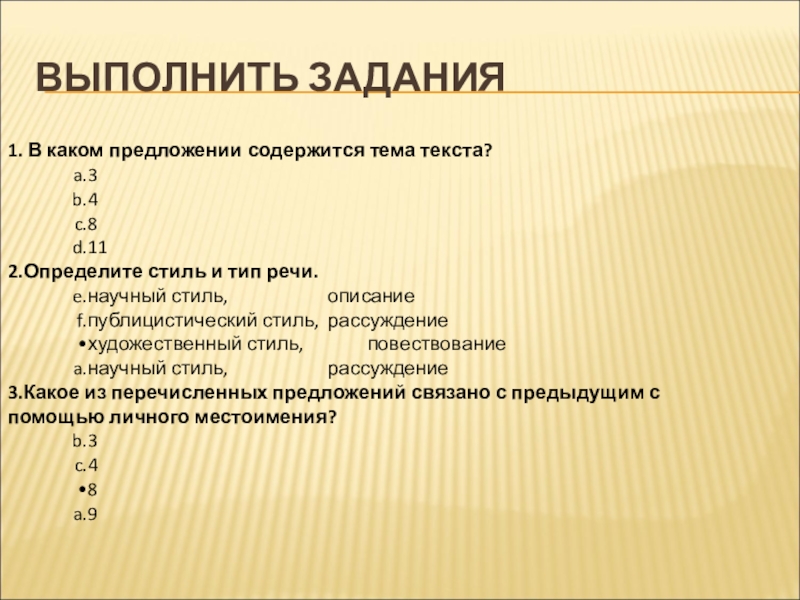 ВЫПОЛНИТЬ ЗАДАНИЯ

1. В каком предложении содержится тема текста?
a.3
b.4
c.8
d.11
2.Определите стиль и тип речи.
e.научный стиль, описание
f.публицистический стиль, рассуждение
•художественный стиль, повествование
a.научный стиль, рассуждение
3.Какое из перечисленных предложений связано с предыдущим с помощью личного местоимения?
b.3
c.4
•8
a.9